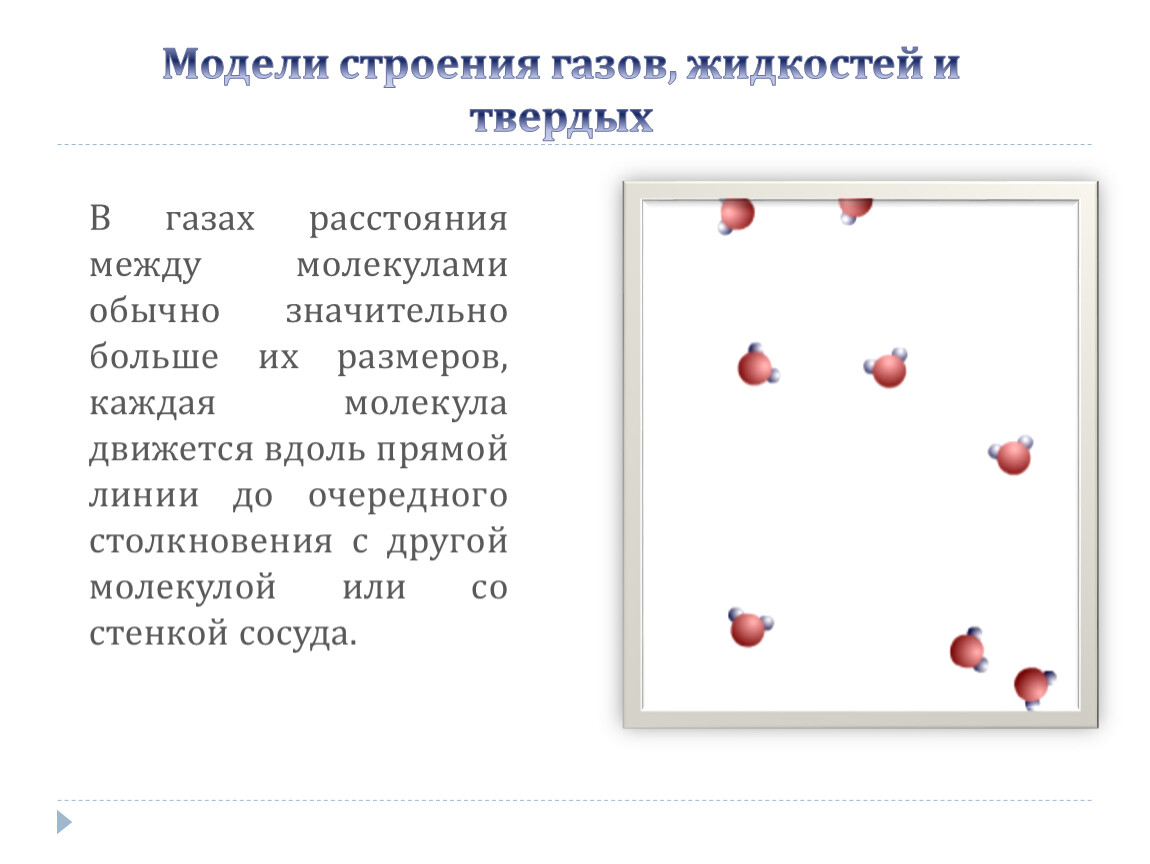 Модели строения газов, жидкостей и твердых

В газах расстояния между молекулами обычно значительно больше их размеров, каждая молекула движется вдоль прямой линии до очередного столкновения с другой молекулой или со стенкой сосуда.